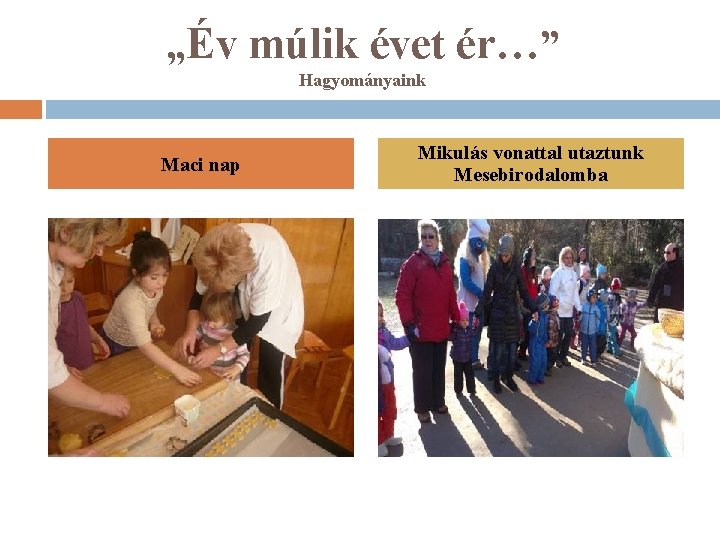 „Év múlik évet ér…”
Hagyományaink

Maci nap

Mikulás vonattal utaztunk Mesebirodalomba